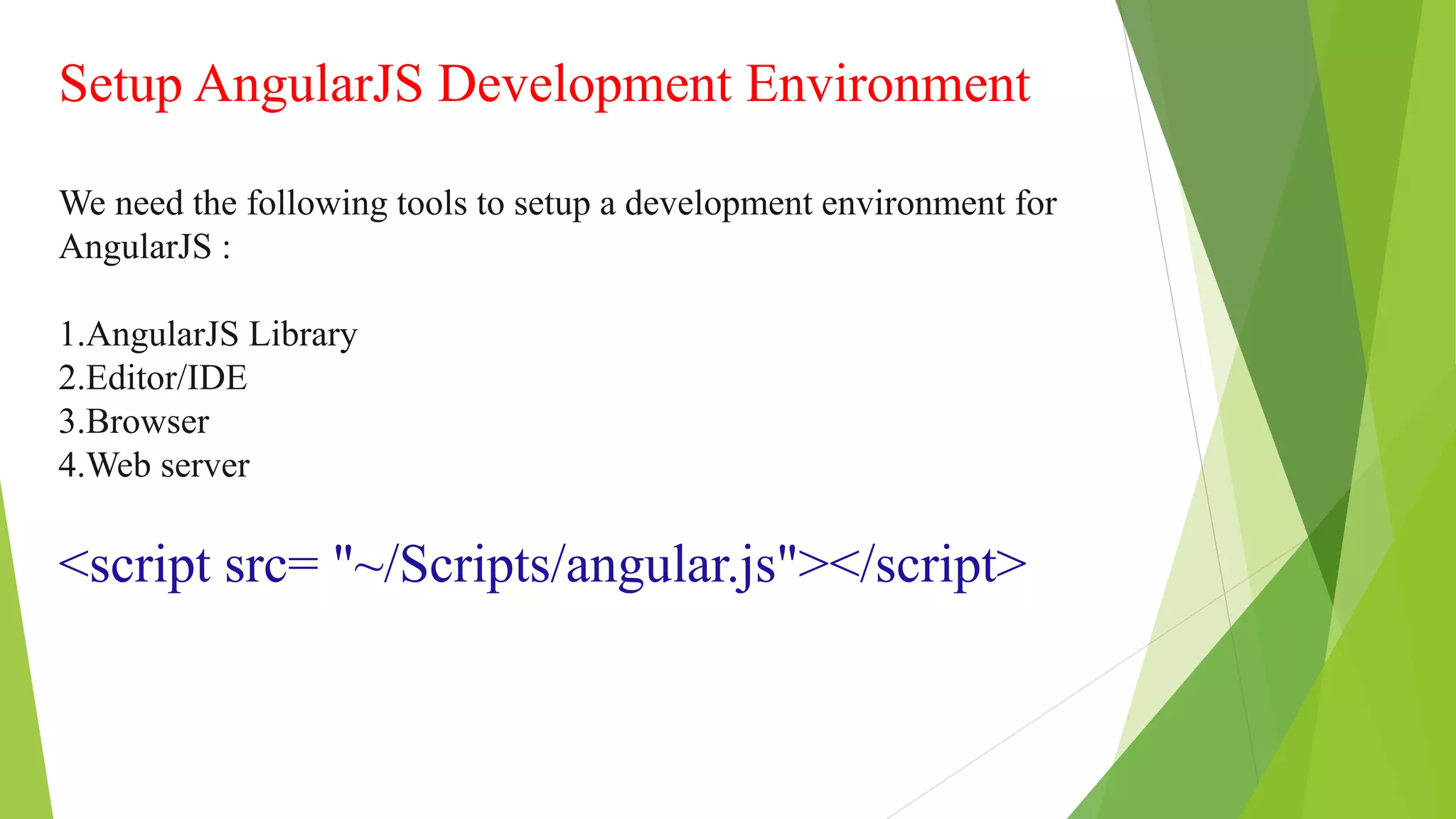 Setup AngularJS Development Environment

We need the following tools to setup a development environment for AngularJS :

1.AngularJS Library
2.Editor/IDE
3.Browser
4.Web server

<script src= "~/Scripts/angular.js"></script>